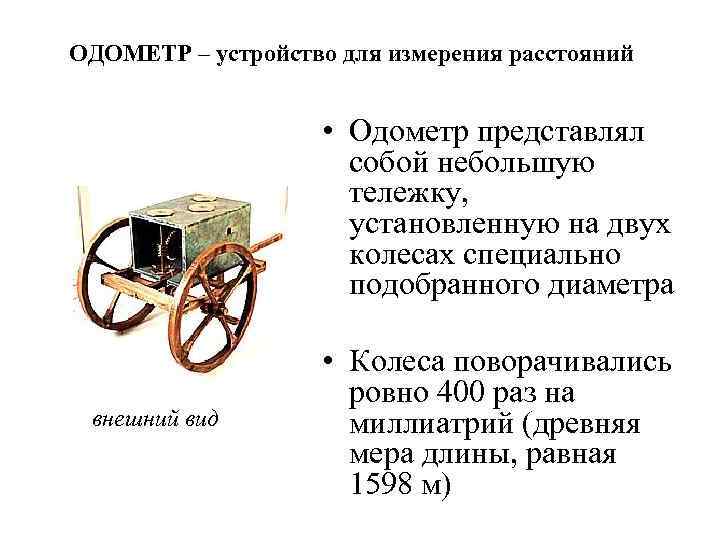 ОДОМЕТР – устройство для измерения расстояний

внешний вид

• Одометр представлял собой небольшую тележку, установленную на двух колесах специально подобранного диаметра

• Колеса поворачивались ровно 400 раз на миллиатрий (древняя мера длины, равная 1598 м)